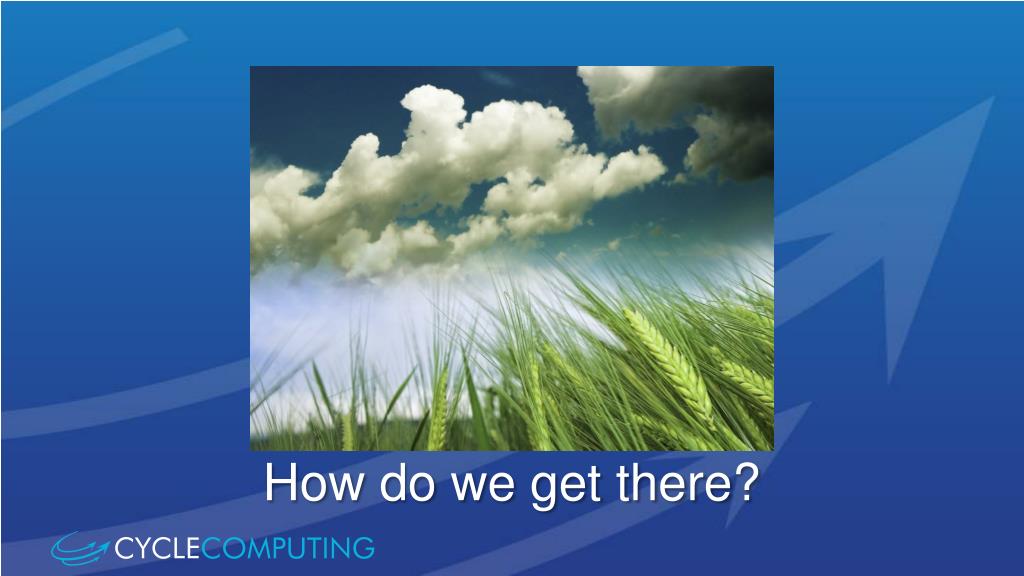 How do we get there?

CYCLECOMPUTING